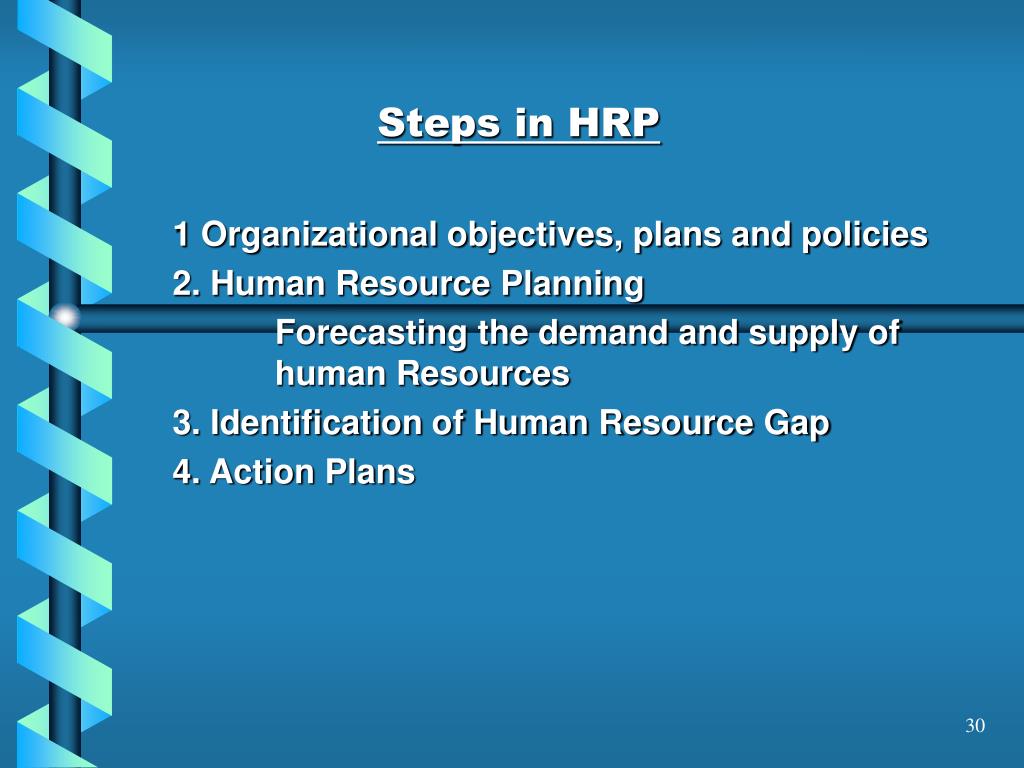 Steps in HRP

1 Organizational objectives, plans and policies

2. Human Resource Planning

Forecasting the demand and supply of human Resources

3. Identification of Human Resource Gap

4. Action Plans

30